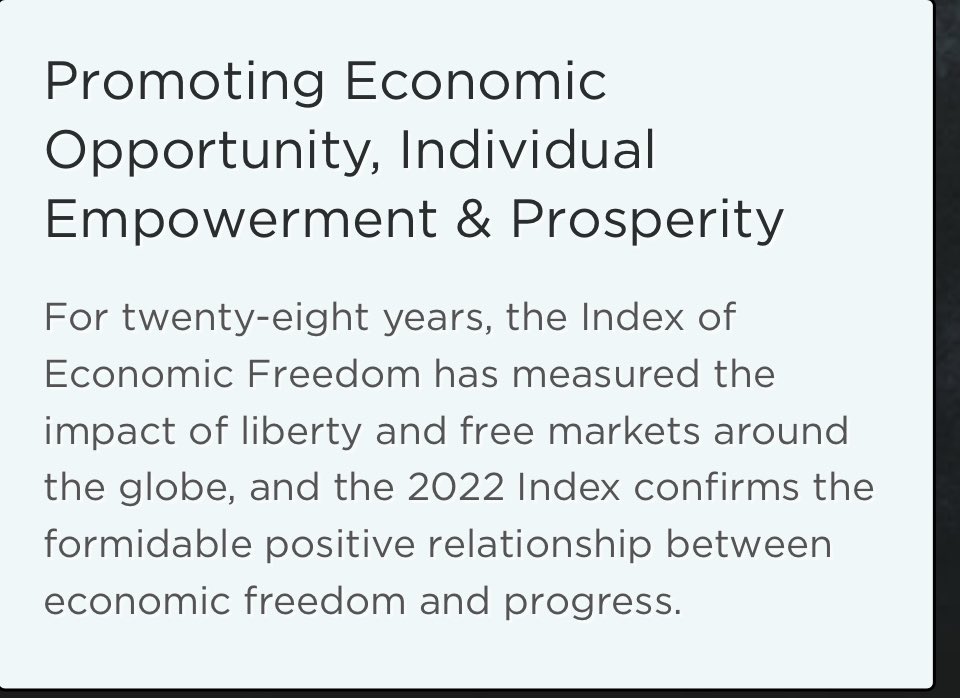 Promoting Economic Opportunity, Individual Empowerment & Prosperity

For twenty-eight years, the Index of Economic Freedom has measured the impact of liberty and free markets around the globe, and the 2022 Index confirms the formidable positive relationship between economic freedom and progress.